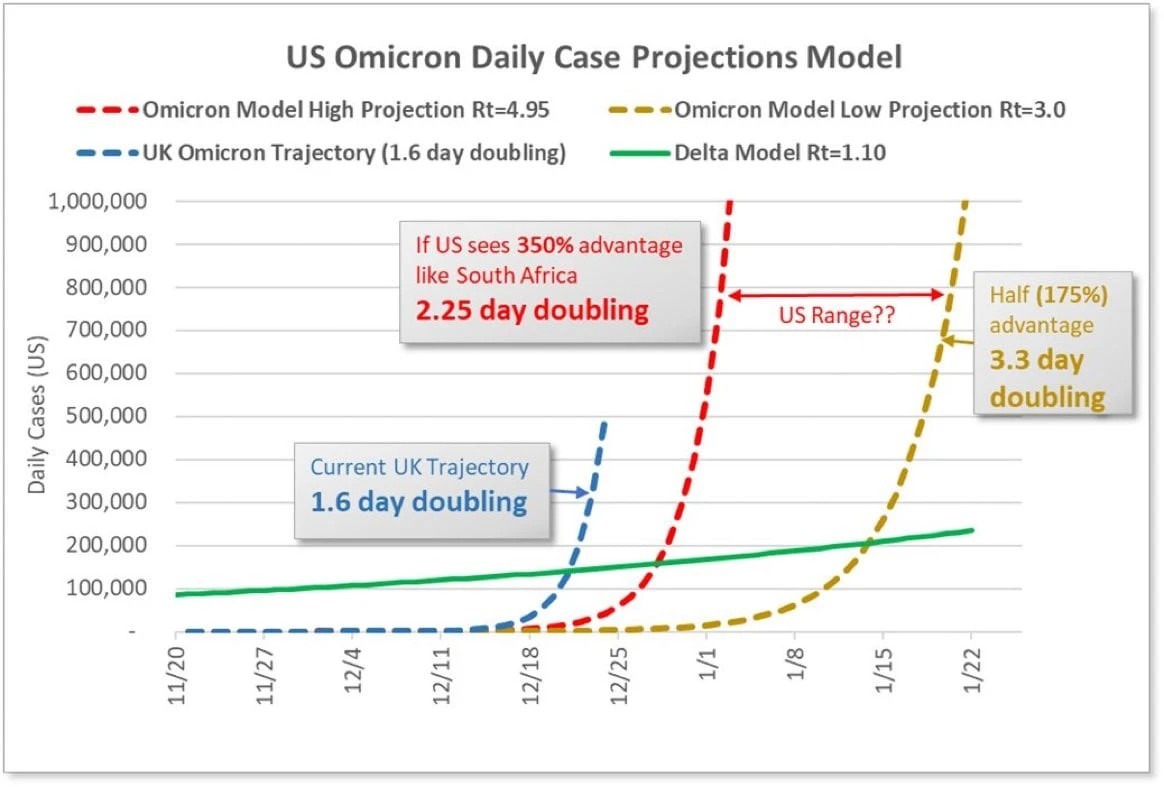 US Omicron Daily Case Projections Model

Omicron Model High Projection Rt=4.95
Omicron Model Low Projection Rt=3.0
UK Omicron Trajectory (1.6 day doubling)
Delta Model Rt=1.10

Daily Cases (US)

1,000,000
900,000
800,000
700,000
600,000
500,000
400,000
300,000
200,000
100,000
-

If US sees 350% advantage like South Africa
2.25 day doubling

US Range??

Half (175%) advantage
3.3 day doubling

Current UK Trajectory
1.6 day doubling

11/20
11/27
12/4
12/11
12/18
12/25
1/1
1/8
1/15
1/22